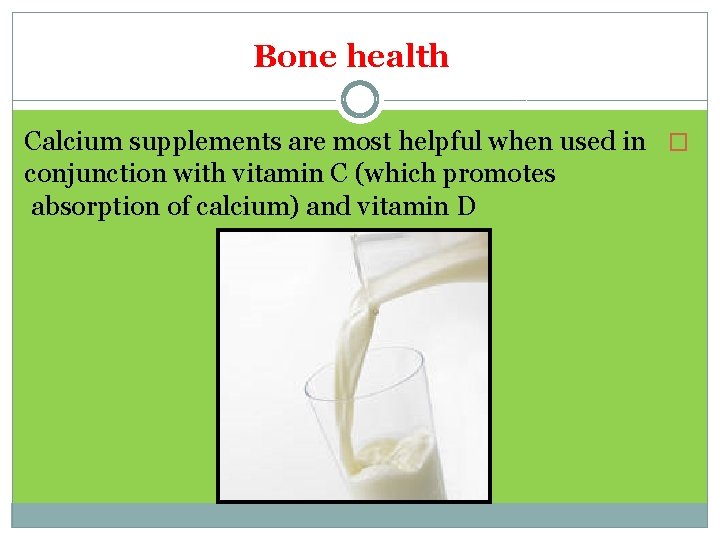 Bone health

Calcium supplements are most helpful when used in conjunction with vitamin C (which promotes absorption of calcium) and vitamin D